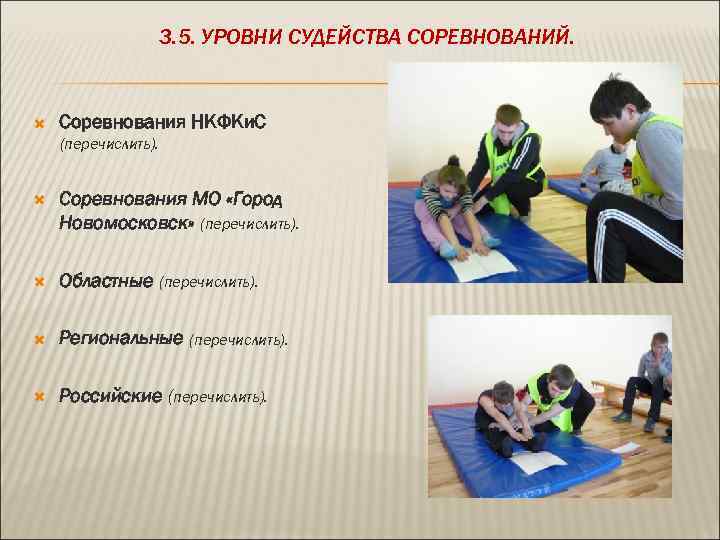 3.5. УРОВНИ СУДЕЙСТВА СОРЕВНОВАНИЙ.

Соревнования НКФКиС (перечислить).

Соревнования МО «Город Новомосковск» (перечислить).

Областные (перечислить).

Региональные (перечислить).

Российские (перечислить).